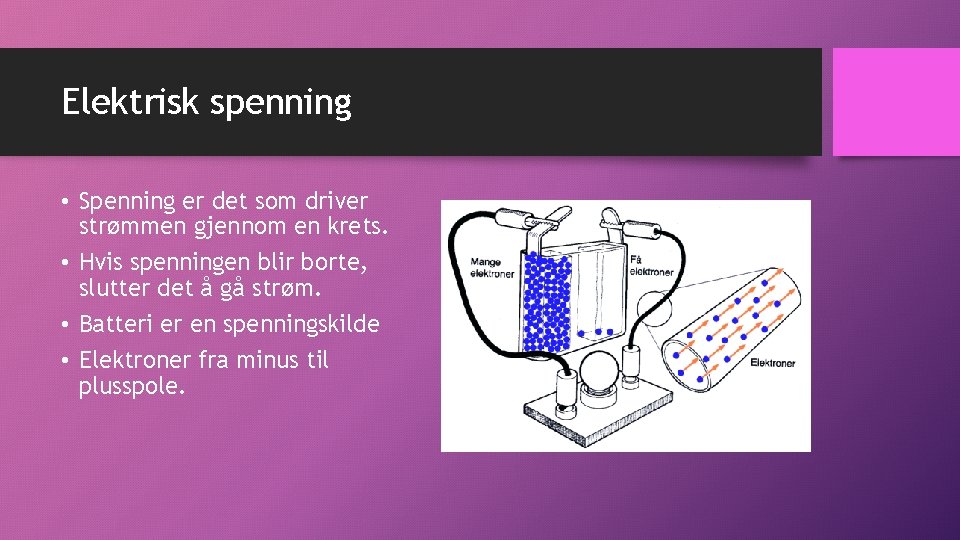 Elektrisk spenning

• Spenning er det som driver strømmen gjennom en krets.
• Hvis spenningen blir borte, slutter det å gå strøm.
• Batteri er en spenningskilde
• Elektroner fra minus til plusspole.

Mange elektroner

Få elektroner

Elektroner